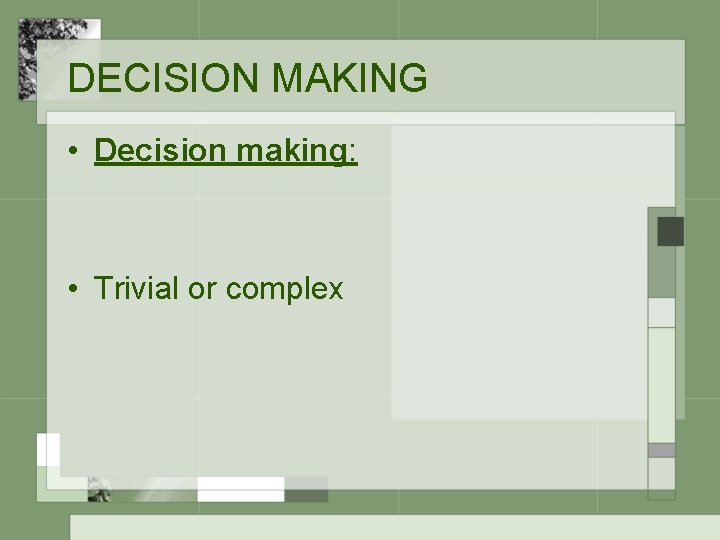 DECISION MAKING

• Decision making:

• Trivial or complex